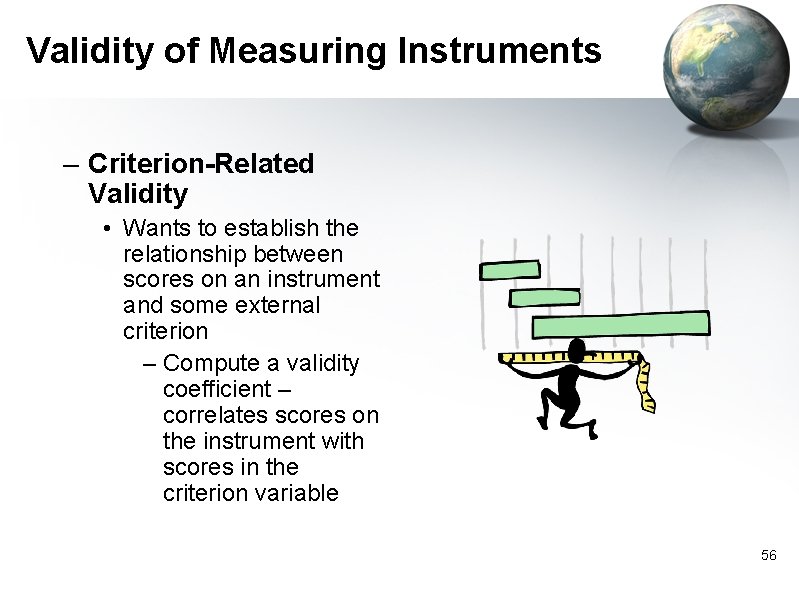 Validity of Measuring Instruments

– Criterion-Related Validity

• Wants to establish the relationship between scores on an instrument and some external criterion

– Compute a validity coefficient – correlates scores on the instrument with scores in the criterion variable

56